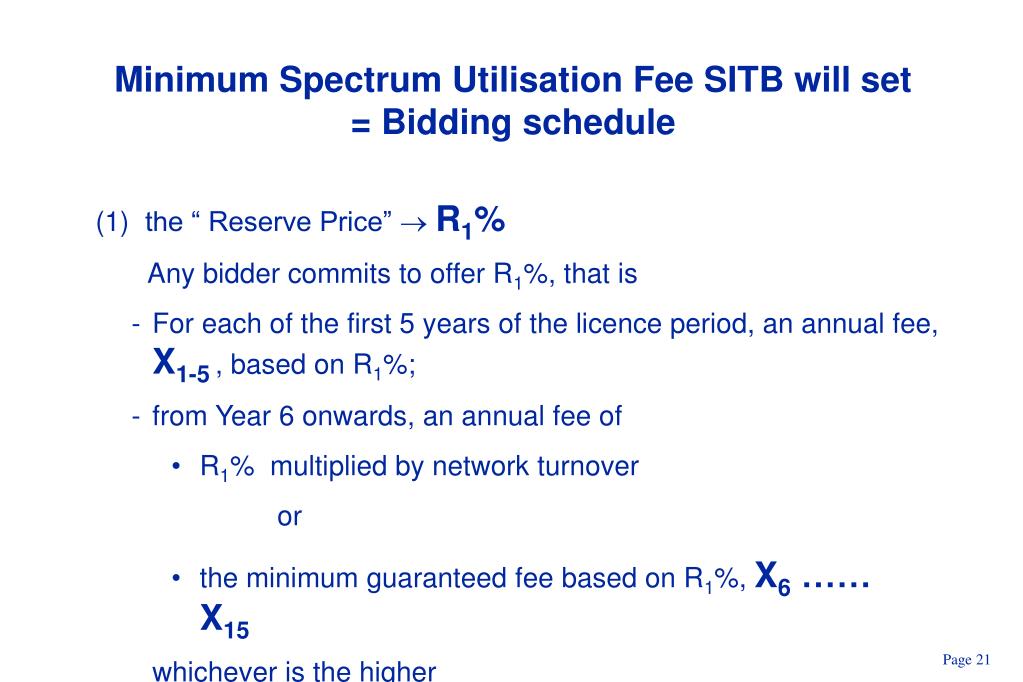 Minimum Spectrum Utilisation Fee SITB will set = Bidding schedule

(1) the “ Reserve Price” $\rightarrow$ $R_1$%

Any bidder commits to offer $R_1$%, that is

- For each of the first 5 years of the licence period, an annual fee, $X_{1-5}$ , based on $R_1$%;

- from Year 6 onwards, an annual fee of

• $R_1$% multiplied by network turnover

or

• the minimum guaranteed fee based on $R_1$%, $X_6$ …… $X_{15}$

whichever is the higher

Page 21